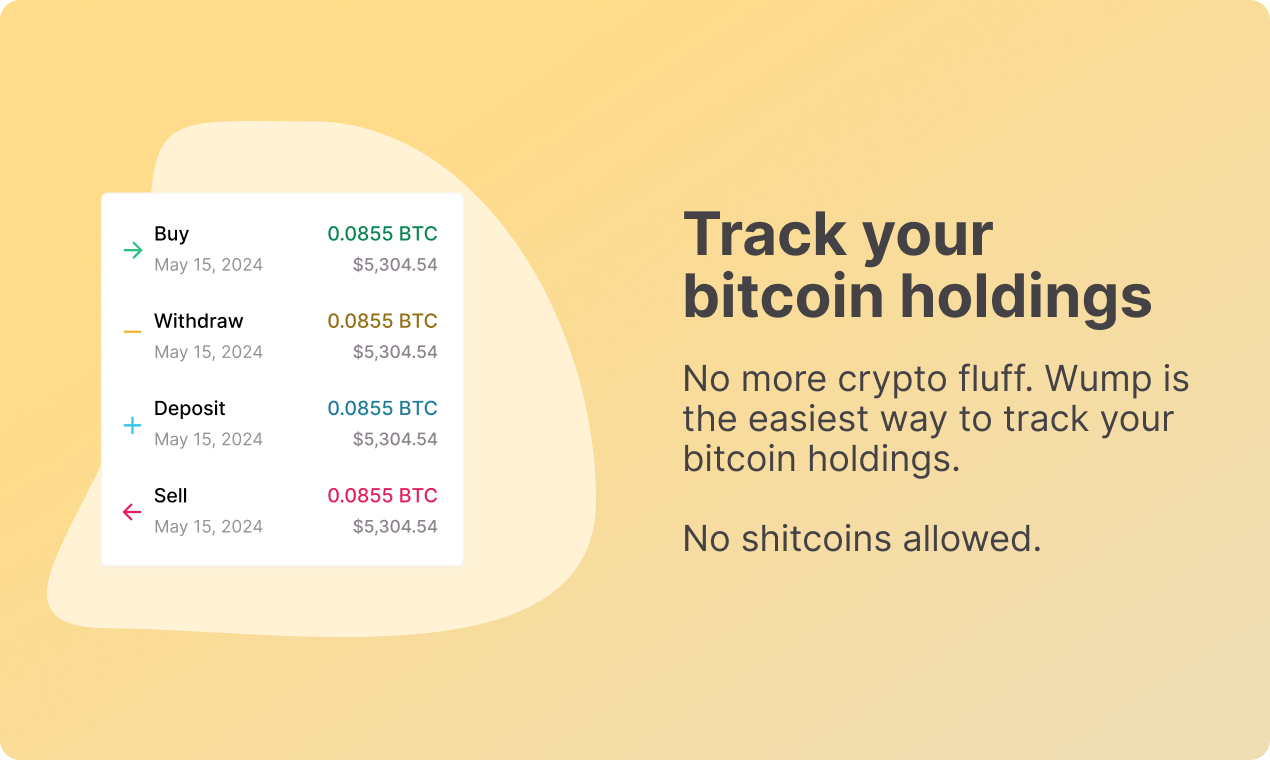 Buy
May 15, 2024
0.0855 BTC
$5,304.54

Withdraw
May 15, 2024
0.0855 BTC
$5,304.54

Deposit
May 15, 2024
0.0855 BTC
$5,304.54

Sell
May 15, 2024
0.0855 BTC
$5,304.54

Track your bitcoin holdings

No more crypto fluff. Wump is the easiest way to track your bitcoin holdings.

No shitcoins allowed.